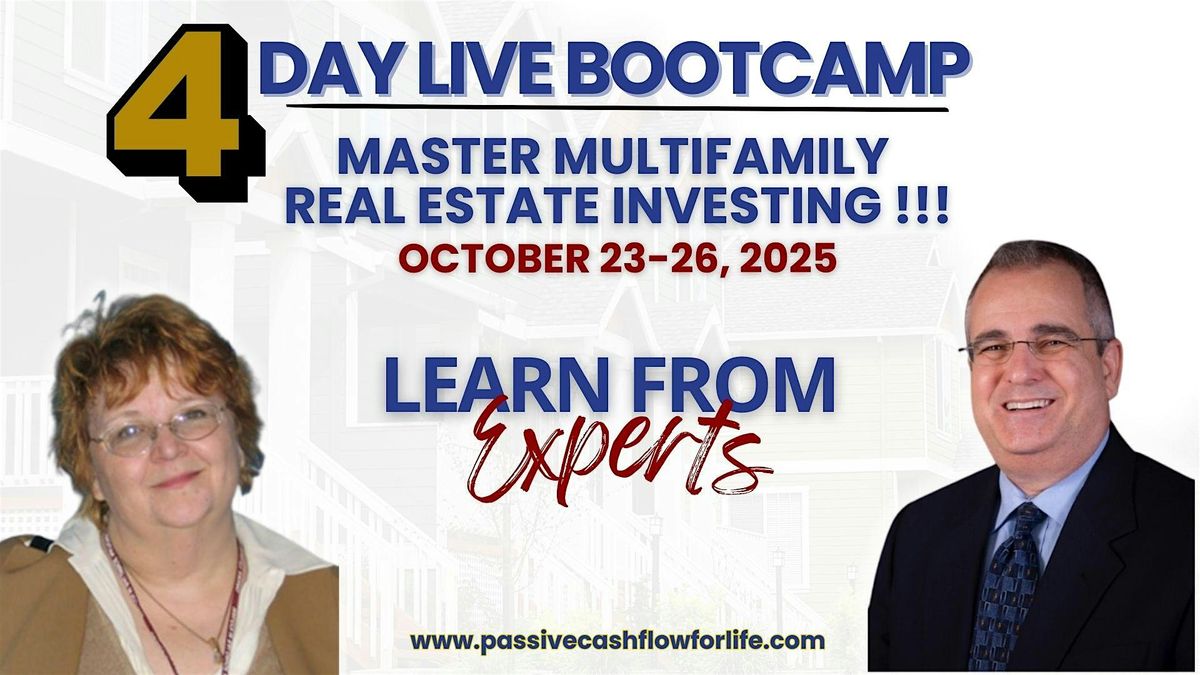 4 DAY LIVE BOOTCAMP

MASTER MULTIFAMILY REAL ESTATE INVESTING !!!

OCTOBER 23-26, 2025

LEARN FROM Experts

www.passivecashflowforlife.com